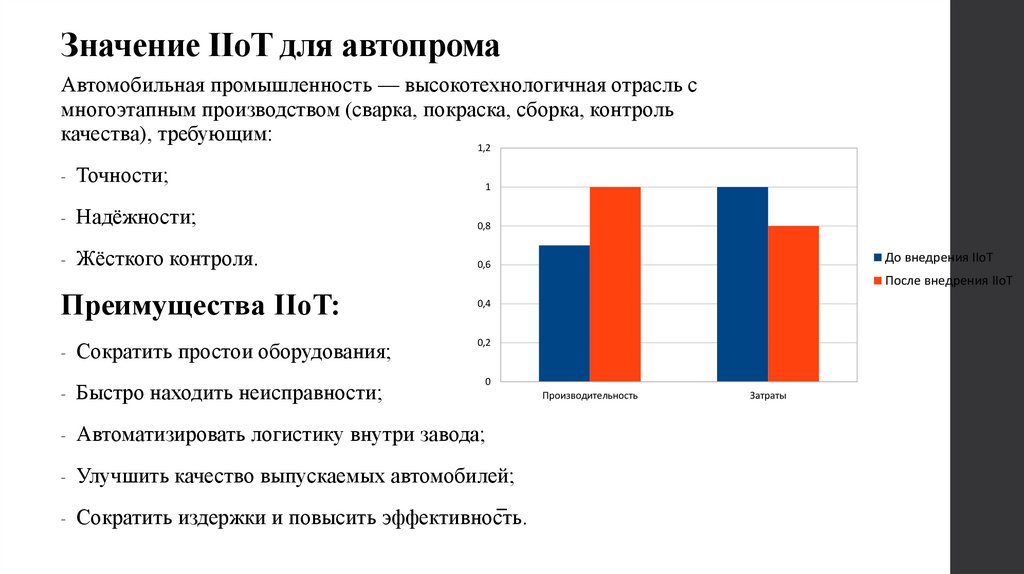 Значение IIoT для автопрома

Автомобильная промышленность — высокотехнологичная отрасль с многоэтапным производством (сварка, покраска, сборка, контроль качества), требующим:

- Точности;

- Надёжности;

- Жёсткого контроля.

Преимущества IIoT:

- Сократить простои оборудования;

- Быстро находить неисправности;

- Автоматизировать логистику внутри завода;

- Улучшить качество выпускаемых автомобилей;

- Сократить издержки и повысить эффективность.

1,2
1
0,8
0,6
0,4
0,2
0

Производительность
Затраты

До внедрения IIoT
После внедрения IIoT